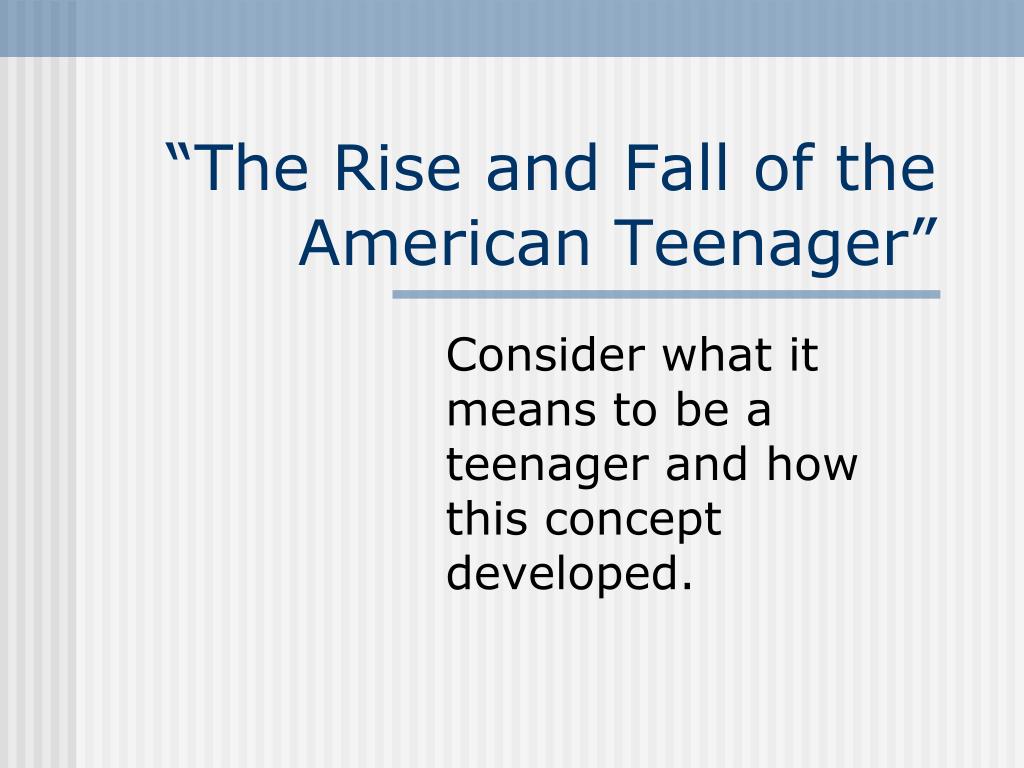 “The Rise and Fall of the American Teenager”

Consider what it means to be a teenager and how this concept developed.